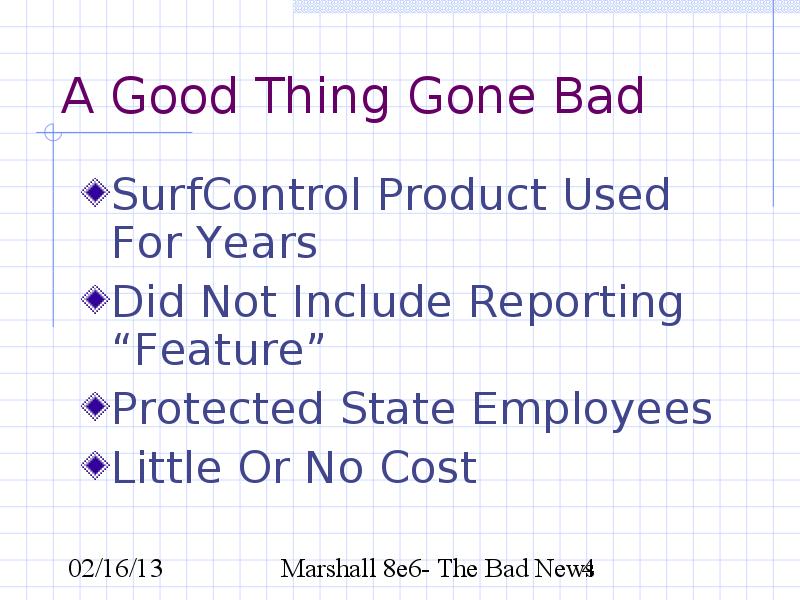 A Good Thing Gone Bad

SurfControl Product Used For Years

Did Not Include Reporting “Feature”

Protected State Employees

Little Or No Cost

02/16/13

Marshall 8e6- The Bad News

4